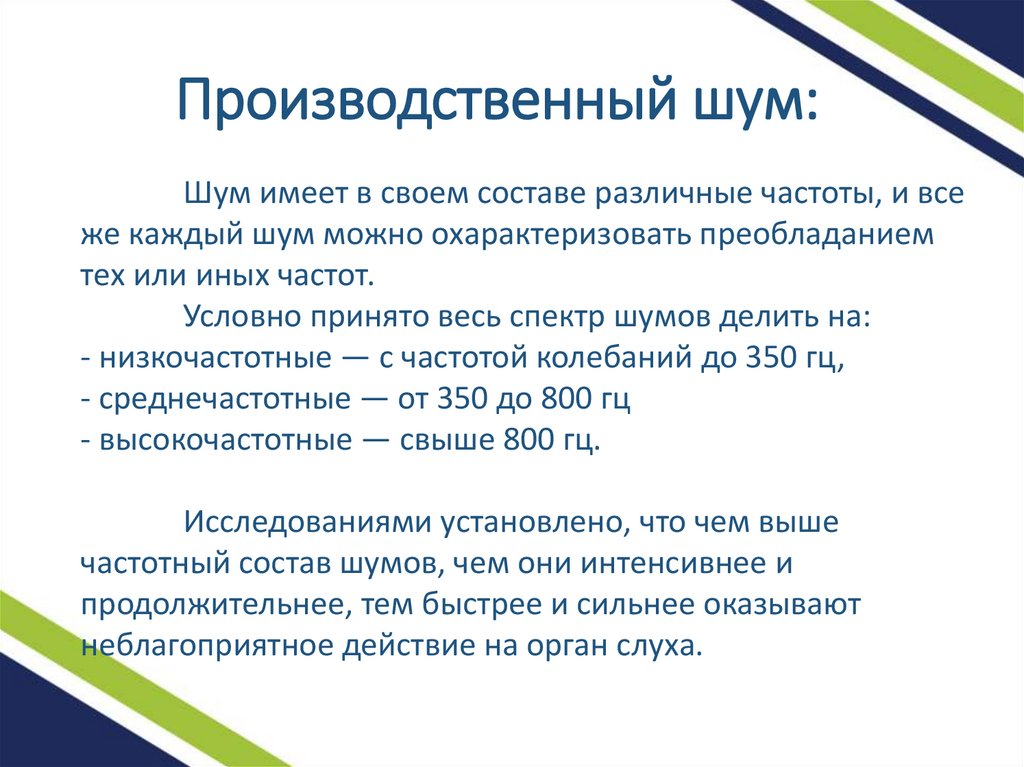 Производственный шум:

Шум имеет в своем составе различные частоты, и все же каждый шум можно охарактеризовать преобладанием тех или иных частот.

Условно принято весь спектр шумов делить на:
- низкочастотные — с частотой колебаний до 350 гц,
- среднечастотные — от 350 до 800 гц
- высокочастотные — свыше 800 гц.

Исследованиями установлено, что чем выше частотный состав шумов, чем они интенсивнее и продолжительнее, тем быстрее и сильнее оказывают неблагоприятное действие на орган слуха.